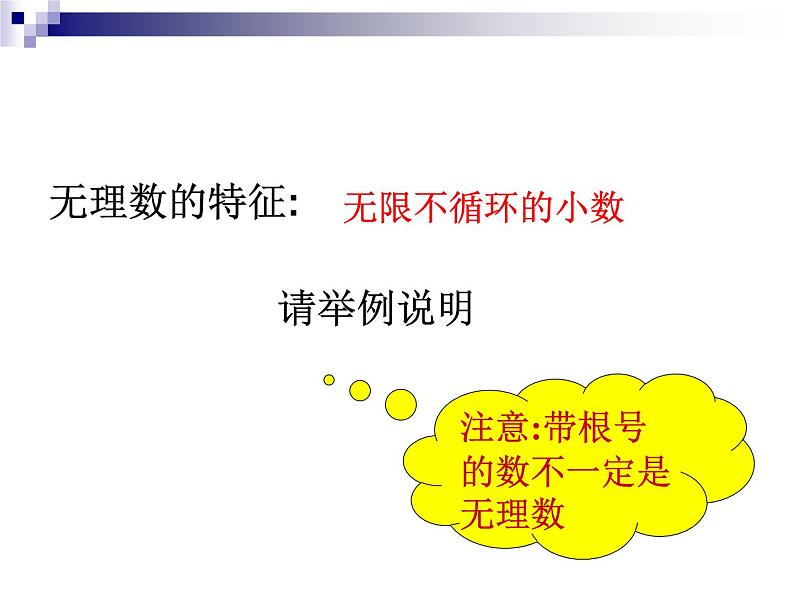 无理数的特征: 无限不循环的小数

请举例说明

注意:带根号的数不一定是无理数